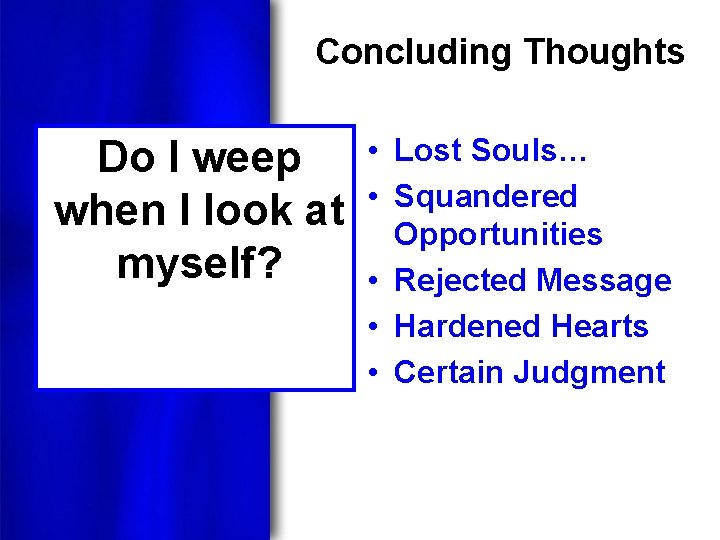 Concluding Thoughts

Do I weep when I look at myself?

• Lost Souls…
• Squandered Opportunities
• Rejected Message
• Hardened Hearts
• Certain Judgment